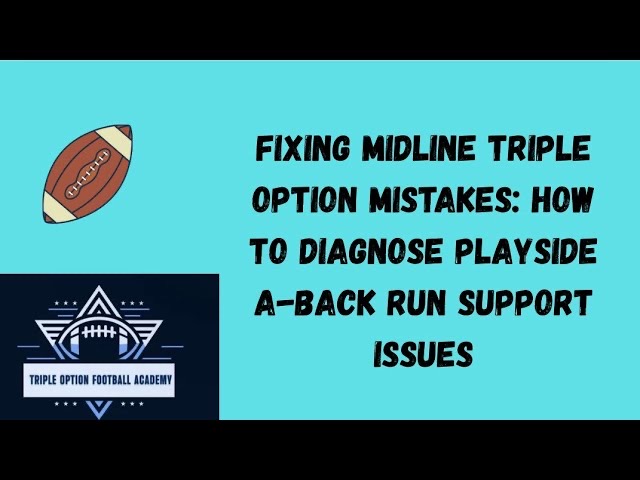 FIXING MIDLINE TRIPLE OPTION MISTAKES: HOW TO DIAGNOSE PLAYSIDE A-BACK RUN SUPPORT ISSUES

TRIPLE OPTION FOOTBALL ACADEMY